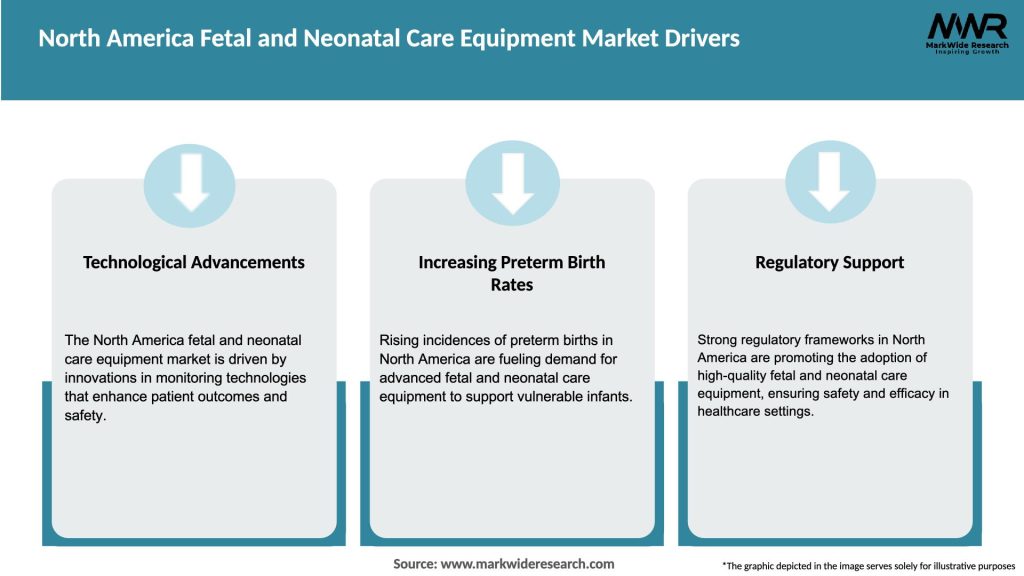 North America Fetal and Neonatal Care Equipment Market Drivers

MWR
MarkWide Research
Inspiring Growth

Technological Advancements

The North America fetal and neonatal care equipment market is driven by innovations in monitoring technologies that enhance patient outcomes and safety.

Increasing Preterm Birth Rates

Rising incidences of preterm births in North America are fueling demand for advanced fetal and neonatal care equipment to support vulnerable infants.

Regulatory Support

Strong regulatory frameworks in North America are promoting the adoption of high-quality fetal and neonatal care equipment, ensuring safety and efficacy in healthcare settings.

Source: www.markwideresearch.com

*The graphic depicted in the image serves solely for illustrative purposes